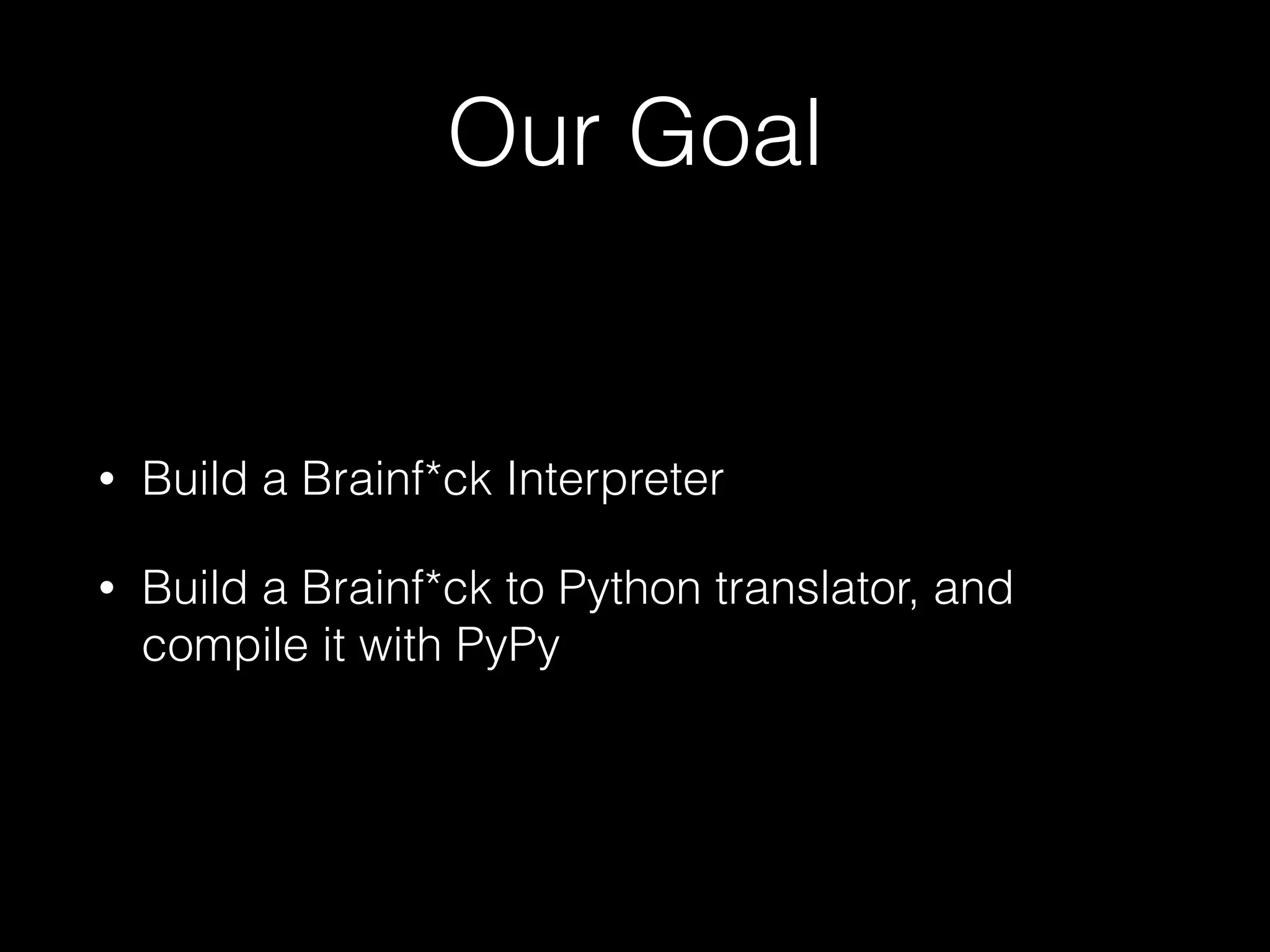 Our Goal

• Build a Brainf*ck Interpreter

• Build a Brainf*ck to Python translator, and compile it with PyPy